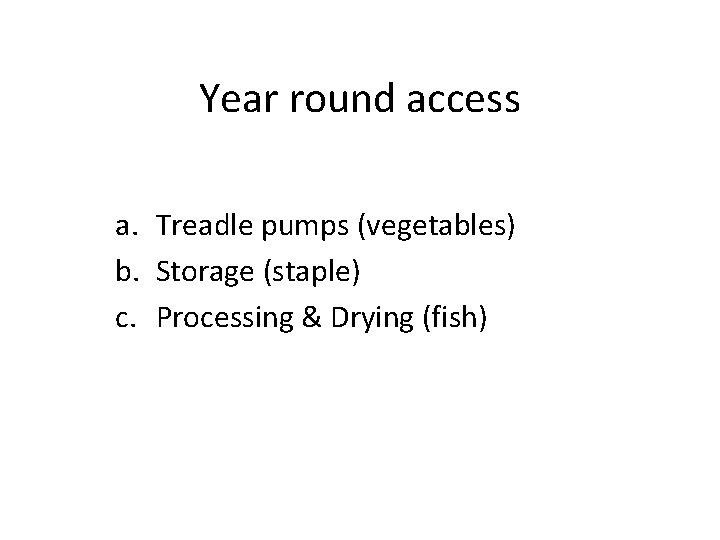 Year round access

a. Treadle pumps (vegetables)
b. Storage (staple)
c. Processing & Drying (fish)